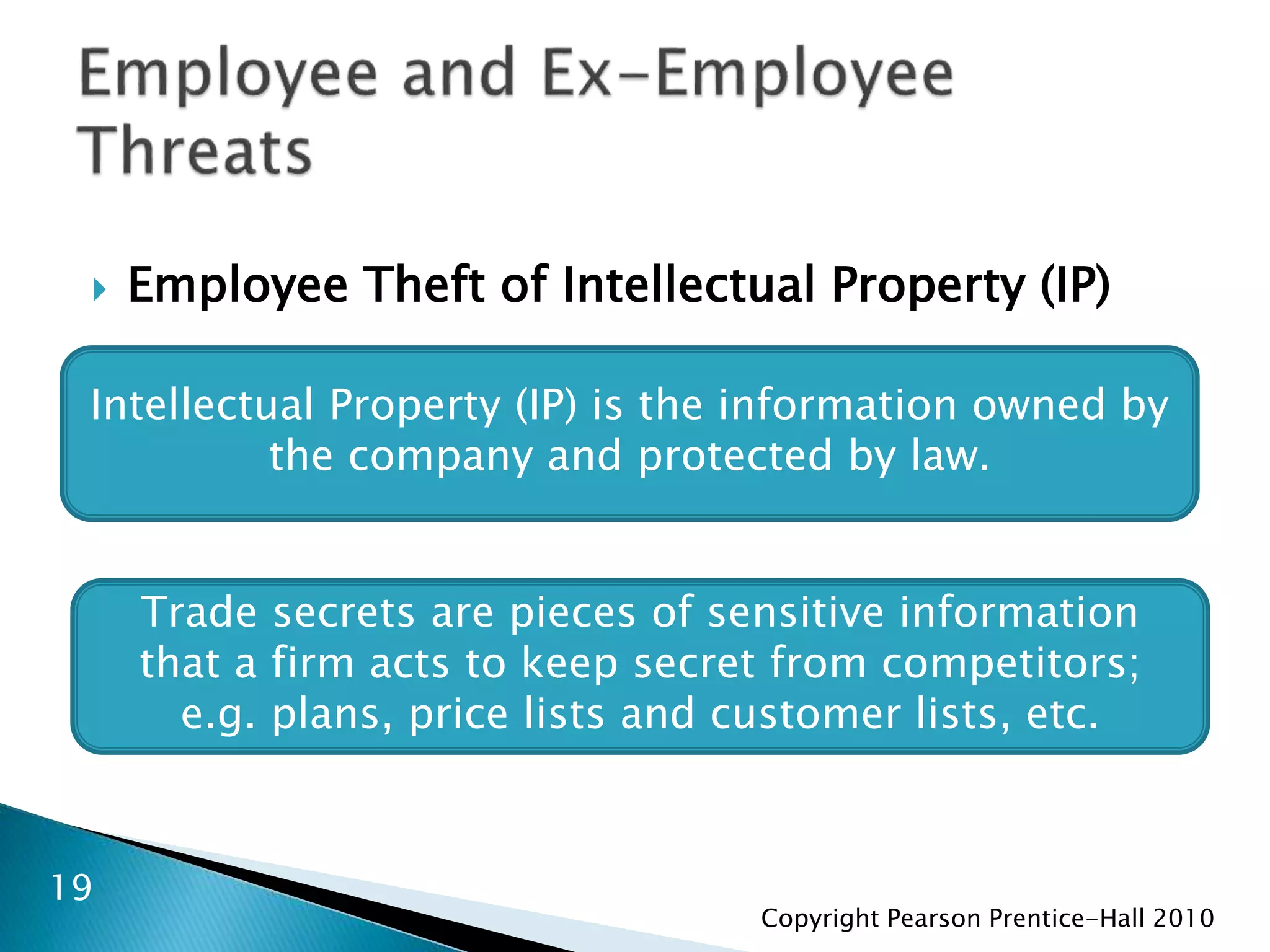 Employee and Ex-Employee Threats

Employee Theft of Intellectual Property (IP)

Intellectual Property (IP) is the information owned by the company and protected by law.

Trade secrets are pieces of sensitive information that a firm acts to keep secret from competitors; e.g. plans, price lists and customer lists, etc.

19

Copyright Pearson Prentice-Hall 2010